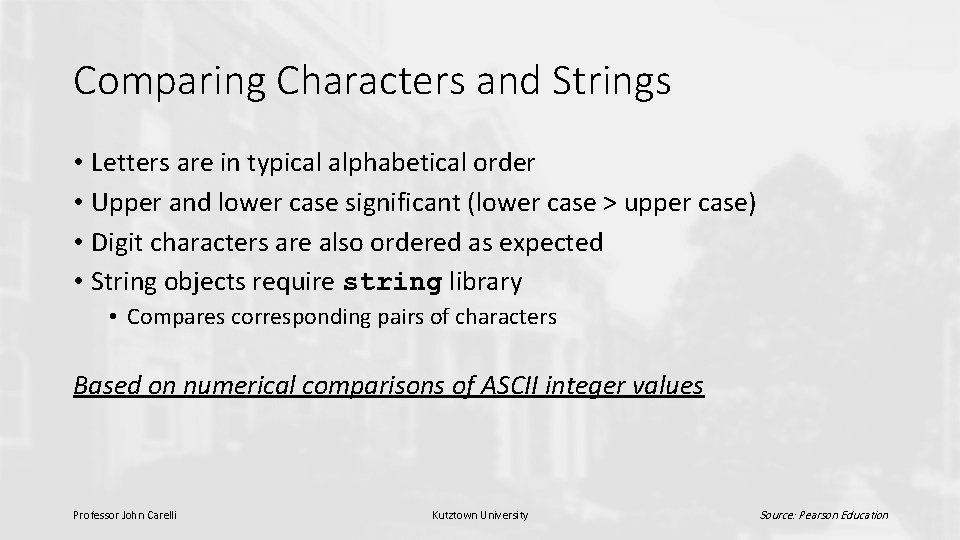 Comparing Characters and Strings

• Letters are in typical alphabetical order
• Upper and lower case significant (lower case > upper case)
• Digit characters are also ordered as expected
• String objects require string library
  • Compares corresponding pairs of characters

Based on numerical comparisons of ASCII integer values

Professor John Carelli

Kutztown University

Source: Pearson Education